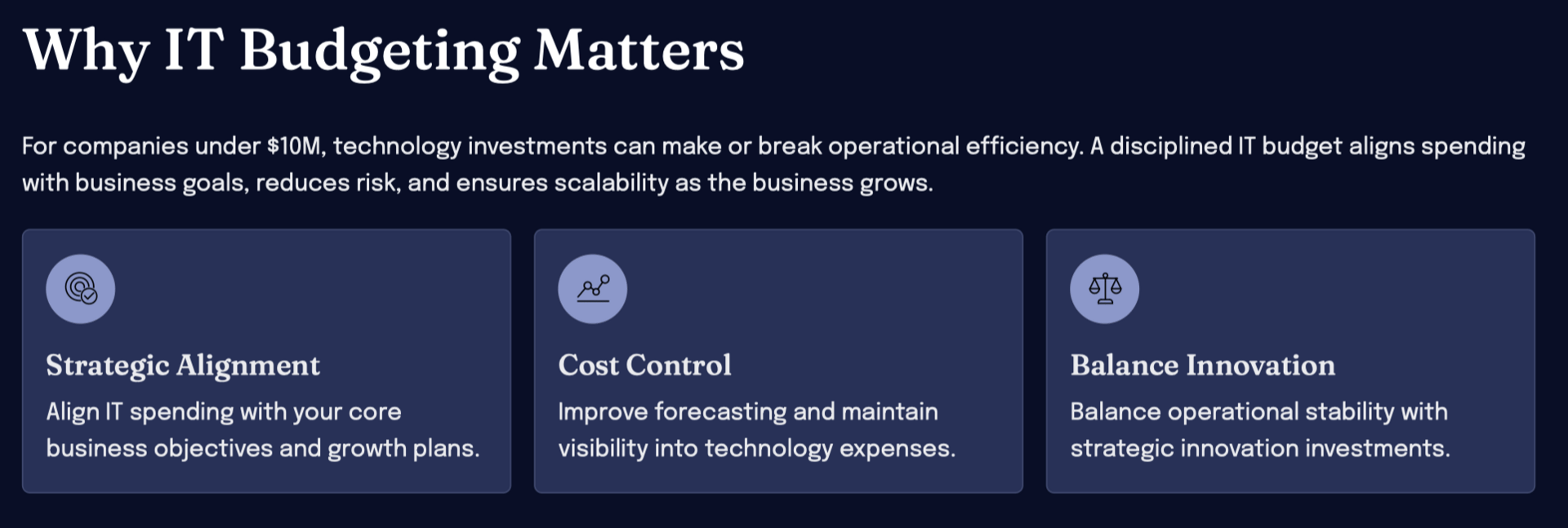 Why IT Budgeting Matters

For companies under \$10M, technology investments can make or break operational efficiency. A disciplined IT budget aligns spending with business goals, reduces risk, and ensures scalability as the business grows.

Strategic Alignment

Align IT spending with your core business objectives and growth plans.

Cost Control

Improve forecasting and maintain visibility into technology expenses.

Balance Innovation

Balance operational stability with strategic innovation investments.